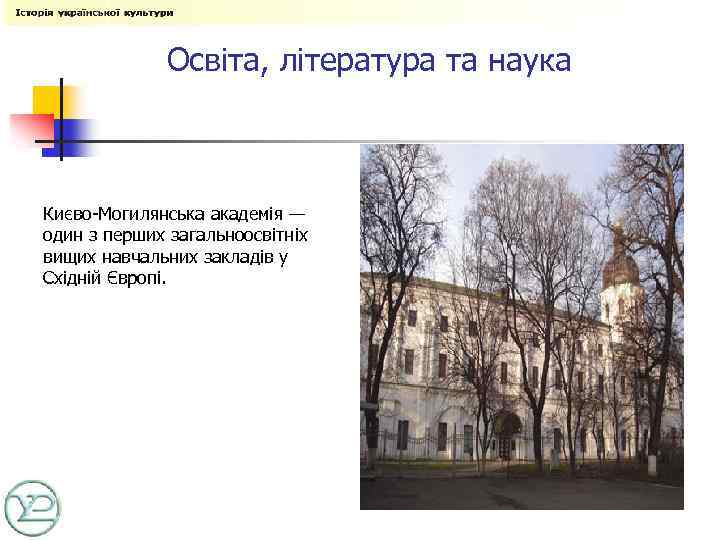 Історія української культури

Освіта, література та наука

Києво-Могилянська академія — один з перших загальноосвітніх вищих навчальних закладів у Східній Європі.